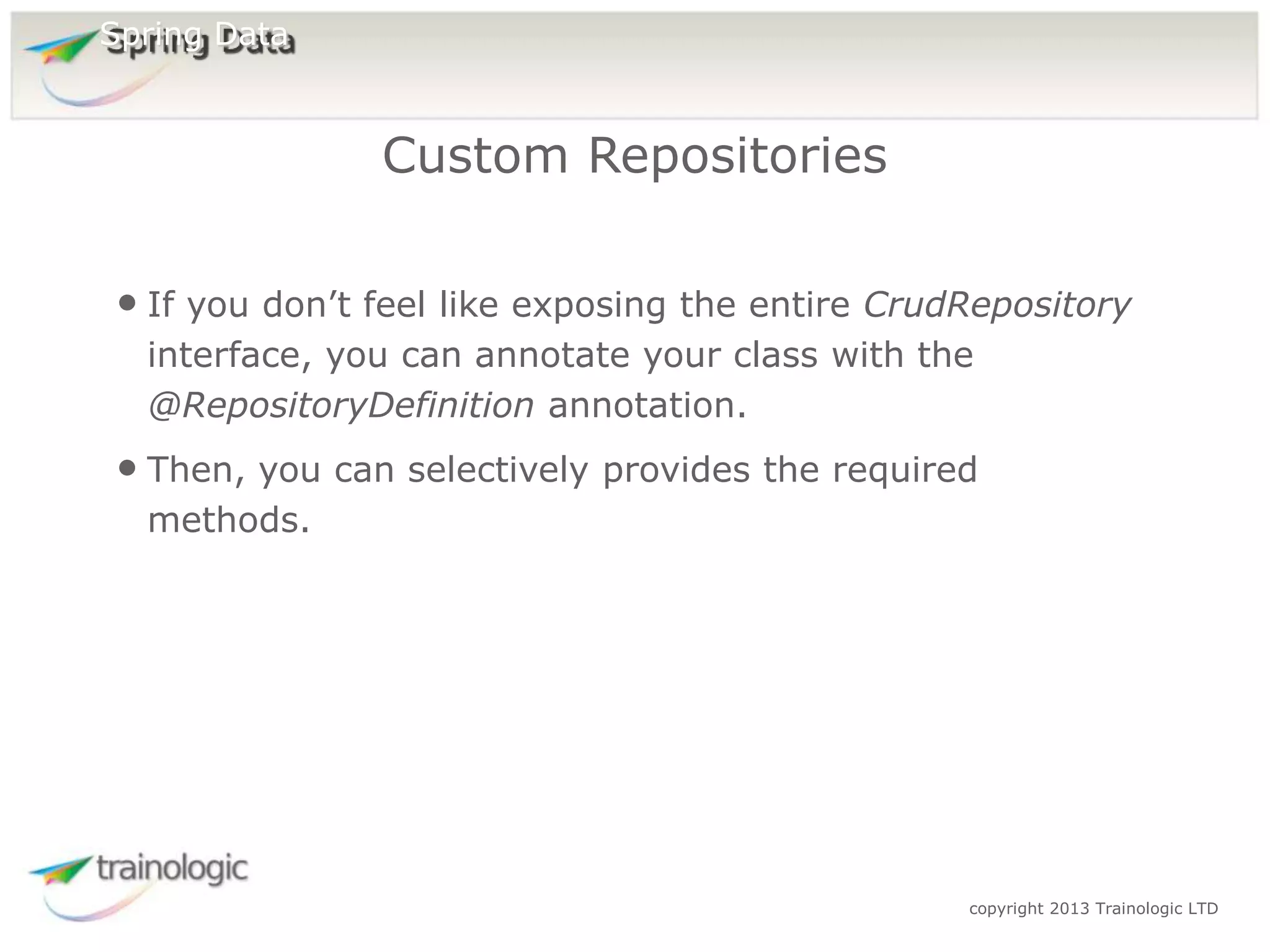 Spring Data

Custom Repositories

• If you don’t feel like exposing the entire CrudRepository interface, you can annotate your class with the @RepositoryDefinition annotation.

• Then, you can selectively provides the required methods.

trainologic

copyright 2013 Trainologic LTD